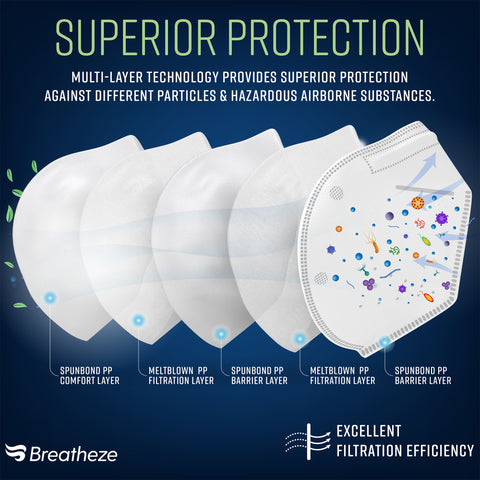 SUPERIOR PROTECTION

MULTI-LAYER TECHNOLOGY PROVIDES SUPERIOR PROTECTION AGAINST DIFFERENT PARTICLES & HAZARDOUS AIRBORNE SUBSTANCES.

SPUNBOND PP COMFORT LAYER

MELTBLOWN PP FILTRATION LAYER

SPUNBOND PP BARRIER LAYER

MELTBLOWN PP FILTRATION LAYER

SPUNBOND PP BARRIER LAYER

Breatheze

EXCELLENT FILTRATION EFFICIENCY